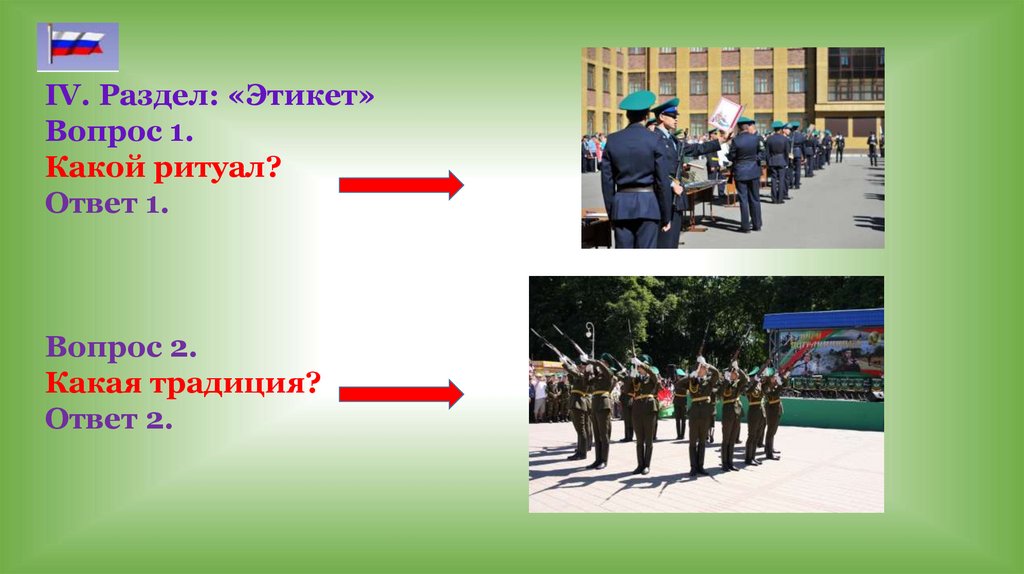 IV. Раздел: «Этикет»
Вопрос 1.
Какой ритуал?
Ответ 1.

Вопрос 2.
Какая традиция?
Ответ 2.